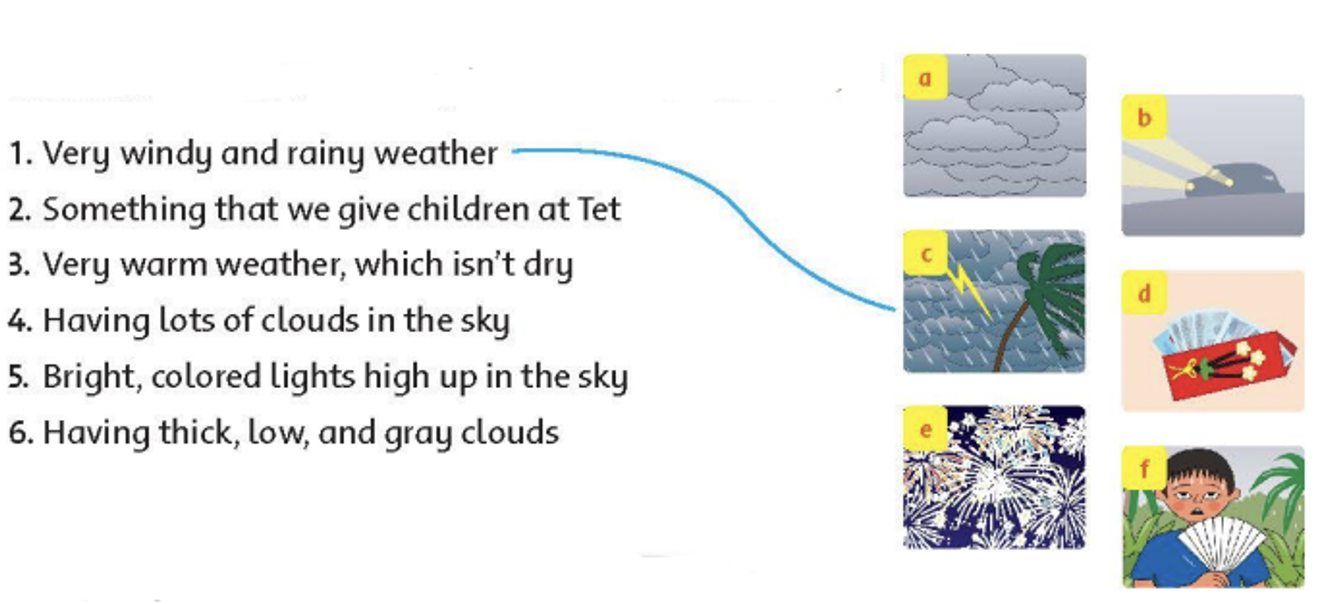 1. Very windy and rainy weather
2. Something that we give children at Tet
3. Very warm weather, which isn't dry
4. Having lots of clouds in the sky
5. Bright, colored lights high up in the sky
6. Having thick, low, and gray clouds

a

b

c

d

e

f